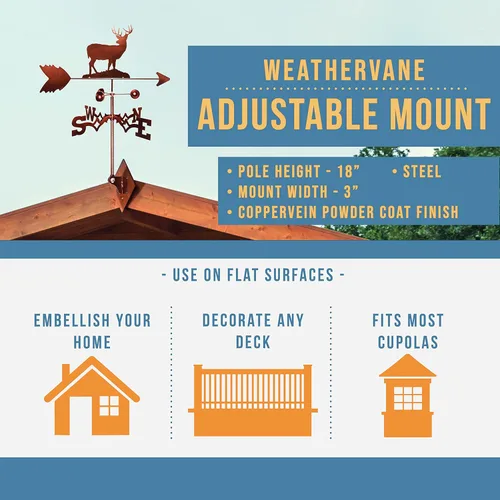 S W N E

WEATHERVANE
ADJUSTABLE MOUNT

• POLE HEIGHT - 18"
• STEEL
• MOUNT WIDTH - 3"
• COPPERVEIN POWDER COAT FINISH

- USE ON FLAT SURFACES -

EMBELLISH YOUR HOME

DECORATE ANY DECK

FITS MOST CUPOLAS